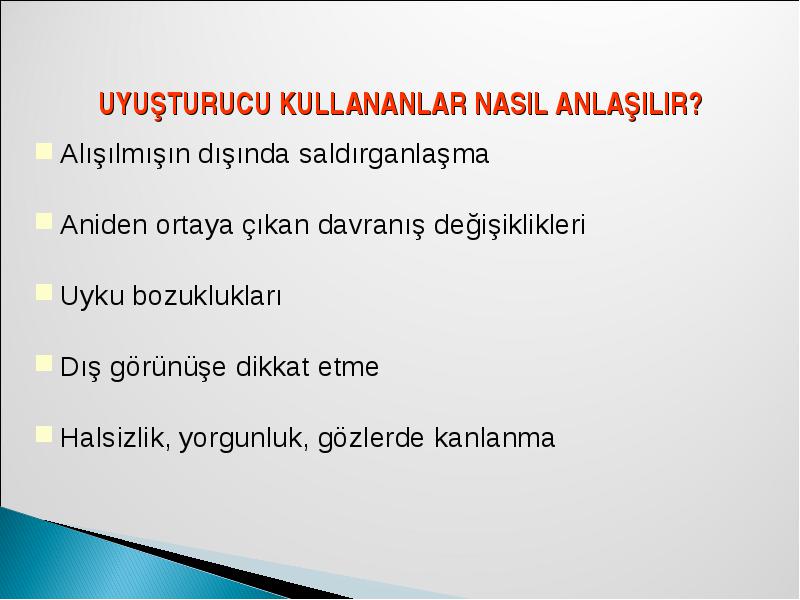 UYUŞTURUCU KULLANANLAR NASIL ANLAŞILIR?

Alışılmışın dışında saldırganlaşma

Aniden ortaya çıkan davranış değişiklikleri

Uyku bozuklukları

Dış görünüşe dikkat etme

Halsizlik, yorgunluk, gözlerde kanlanma